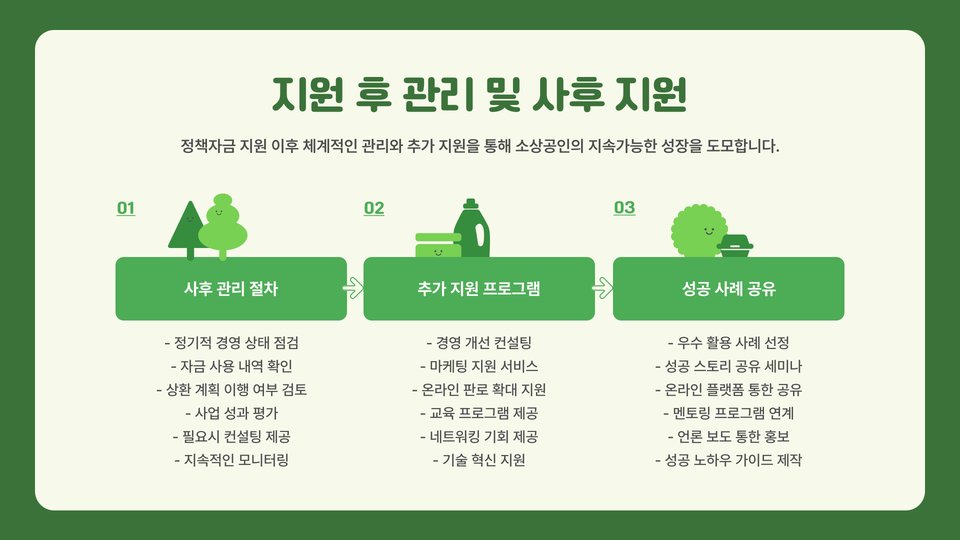 지원 후 관리 및 사후 지원

정책자금 지원 이후 체계적인 관리와 추가 지원을 통해 소상공인의 지속가능한 성장을 도모합니다.

01

사후 관리 절차

- 정기적 경영 상태 점검
- 자금 사용 내역 확인
- 상환 계획 이행 여부 검토
- 사업 성과 평가
- 필요시 컨설팅 제공
- 지속적인 모니터링

02

추가 지원 프로그램

- 경영 개선 컨설팅
- 마케팅 지원 서비스
- 온라인 판로 확대 지원
- 교육 프로그램 제공
- 네트워킹 기회 제공
- 기술 혁신 지원

03

성공 사례 공유

- 우수 활용 사례 선정
- 성공 스토리 공유 세미나
- 온라인 플랫폼 통한 공유
- 멘토링 프로그램 연계
- 언론 보도 통한 홍보
- 성공 노하우 가이드 제작